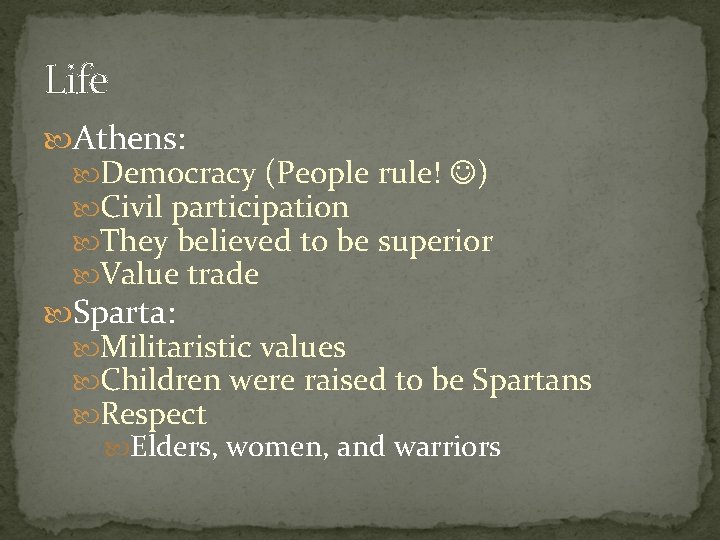 Life

Athens:
Democracy (People rule! ☺)
Civil participation
They believed to be superior
Value trade

Sparta:
Militaristic values
Children were raised to be Spartans
Respect
Elders, women, and warriors